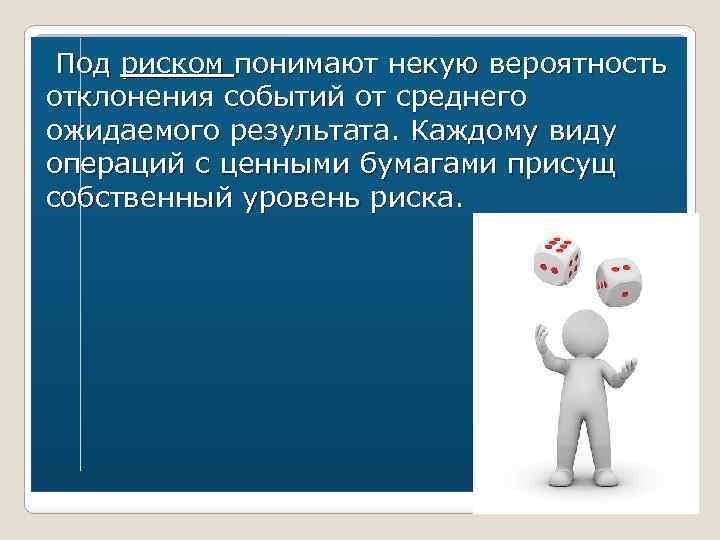 Под риском понимают некую вероятность отклонения событий от среднего ожидаемого результата. Каждому виду операций с ценными бумагами присущ собственный уровень риска.